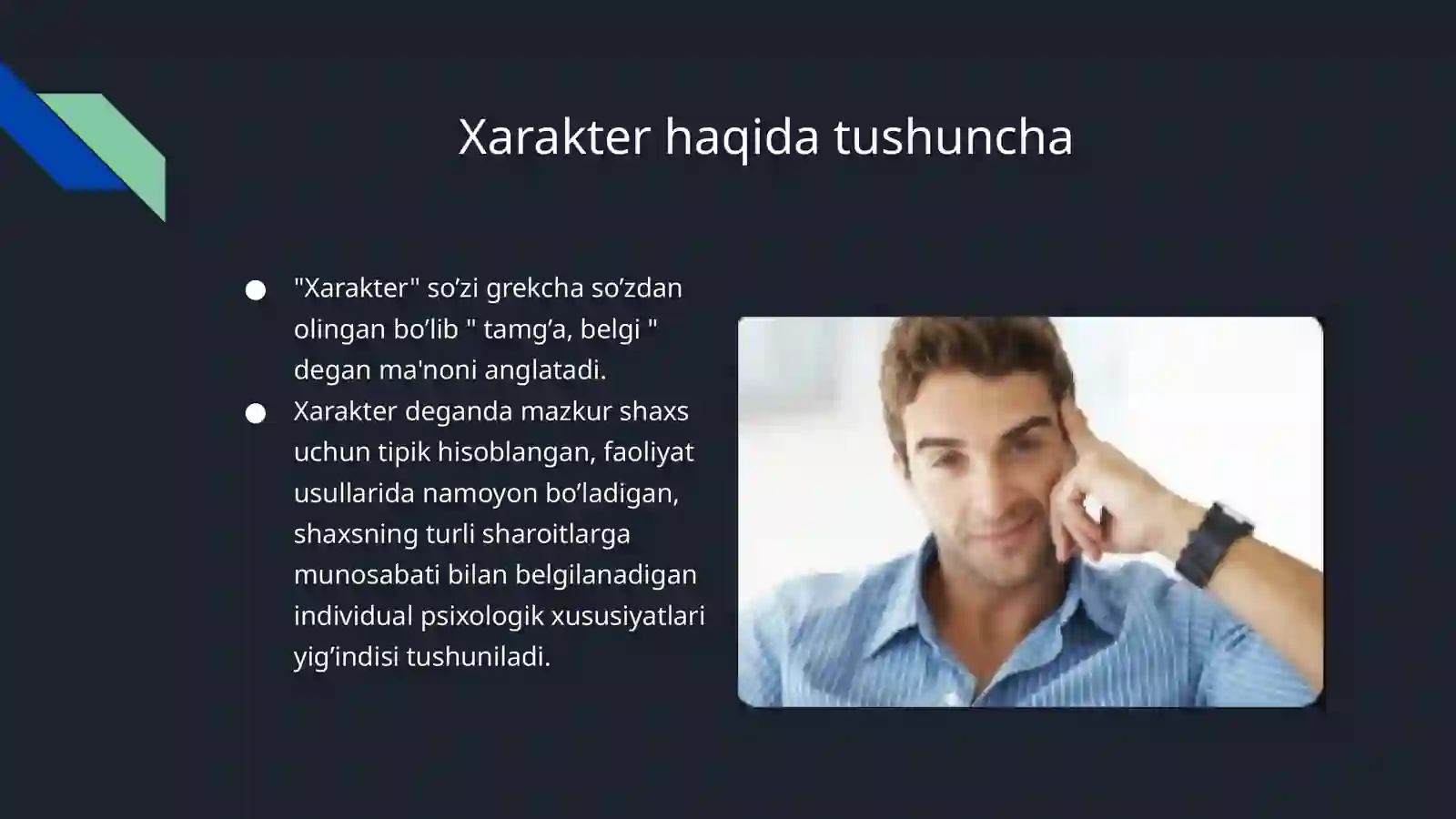 Xarakter haqida tushuncha

● "Xarakter" so’zi grekcha so’zdan olingan bo’lib " tamg’a, belgi " degan ma'noni anglatadi.
● Xarakter deganda mazkur shaxs uchun tipik hisoblangan, faoliyat usullarida namoyon bo’ladigan, shaxsning turli sharoitlarga munosabati bilan belgilanadigan individual psixologik xususiyatlari yig’indisi tushuniladi.